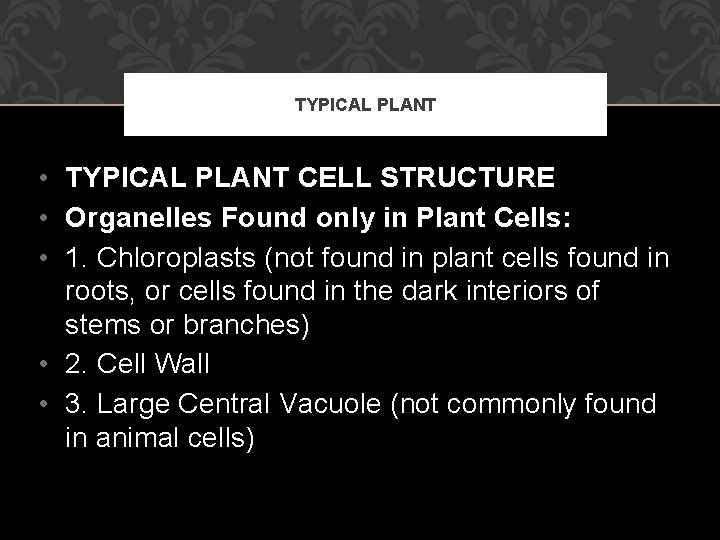 TYPICAL PLANT

• TYPICAL PLANT CELL STRUCTURE
• Organelles Found only in Plant Cells:
• 1. Chloroplasts (not found in plant cells found in roots, or cells found in the dark interiors of stems or branches)
• 2. Cell Wall
• 3. Large Central Vacuole (not commonly found in animal cells)